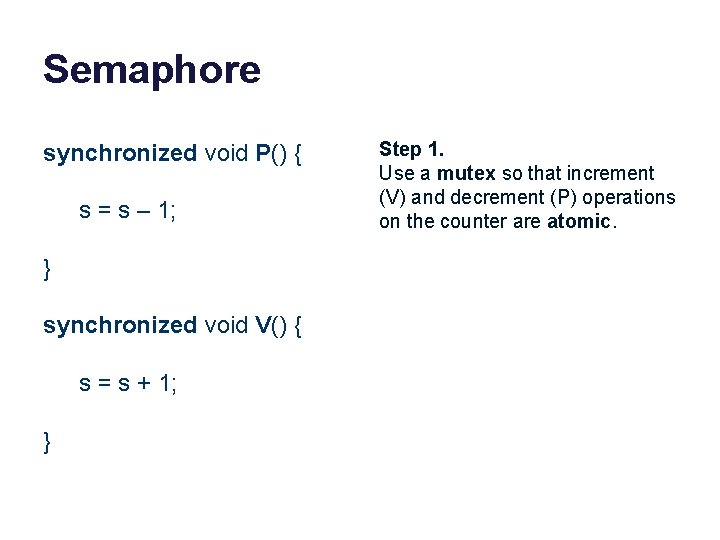 Semaphore

synchronized void P() {

s = s – 1;

}

synchronized void V() {

s = s + 1;

}

Step 1.
Use a mutex so that increment (V) and decrement (P) operations on the counter are atomic.